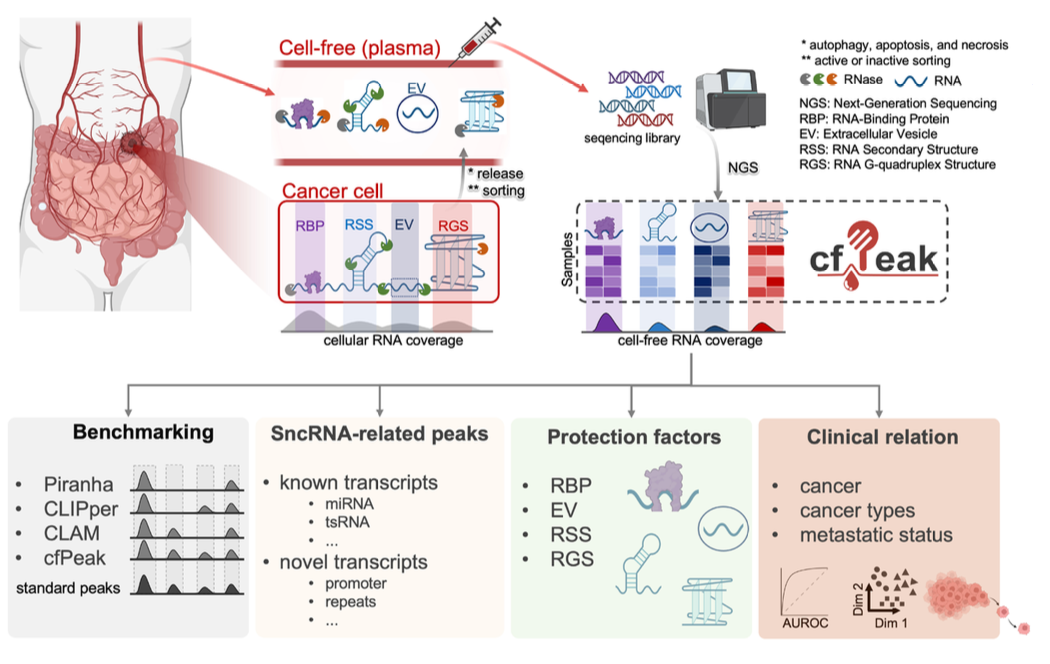 Cell-free (plasma)

EV

* release
** sorting

Cancer cell

RBP RSS EV RGS

cellular RNA coverage

seqencing library

NGS

* autophagy, apoptosis, and necrosis
** active or inactive sorting
RNase RNA
NGS: Next-Generation Sequencing
RBP: RNA-Binding Protein
EV: Extracellular Vesicle
RSS: RNA Secondary Structure
RGS: RNA G-quadruplex Structure

Samples

cfPeak

cell-free RNA coverage

Benchmarking
• Piranha
• CLIPper
• CLAM
• cfPeak
standard peaks

SncRNA-related peaks
• known transcripts
• miRNA
• tsRNA
• ...
• novel transcripts
• promoter
• repeats
• ...

Protection factors
• RBP
• EV
• RSS
• RGS

Clinical relation
• cancer
• cancer types
• metastatic status

AUROC

Dim 2

Dim 1